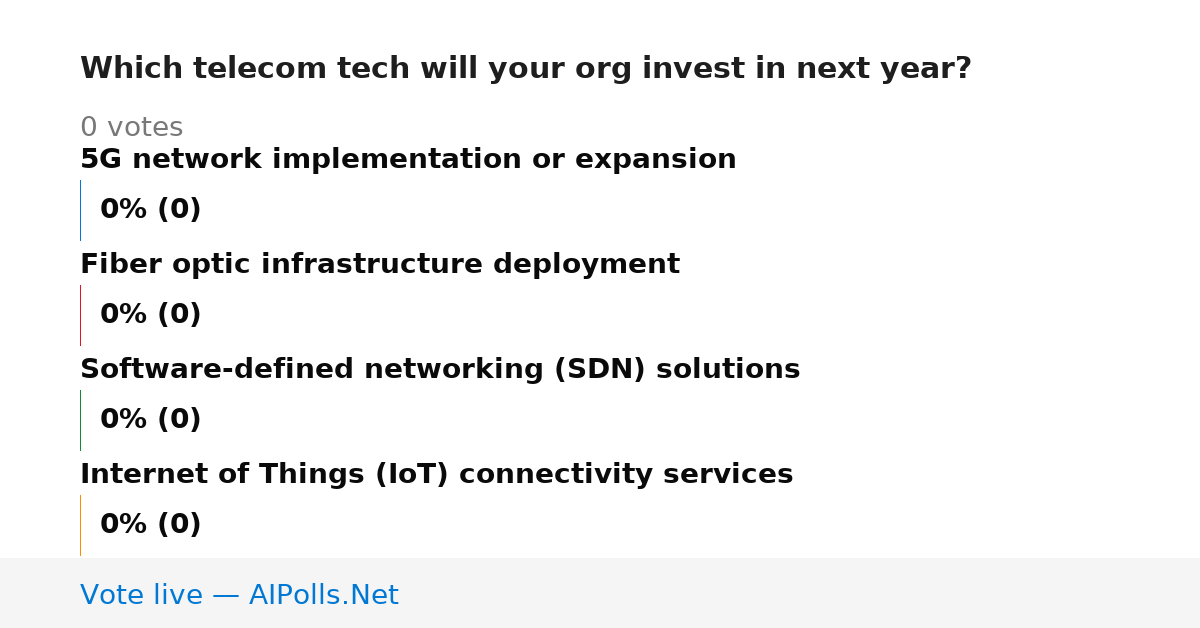 Which telecom tech will your org invest in next year?

0 votes

5G network implementation or expansion

0% (0)

Fiber optic infrastructure deployment

0% (0)

Software-defined networking (SDN) solutions

0% (0)

Internet of Things (IoT) connectivity services

0% (0)

Vote live — AIPolls.Net